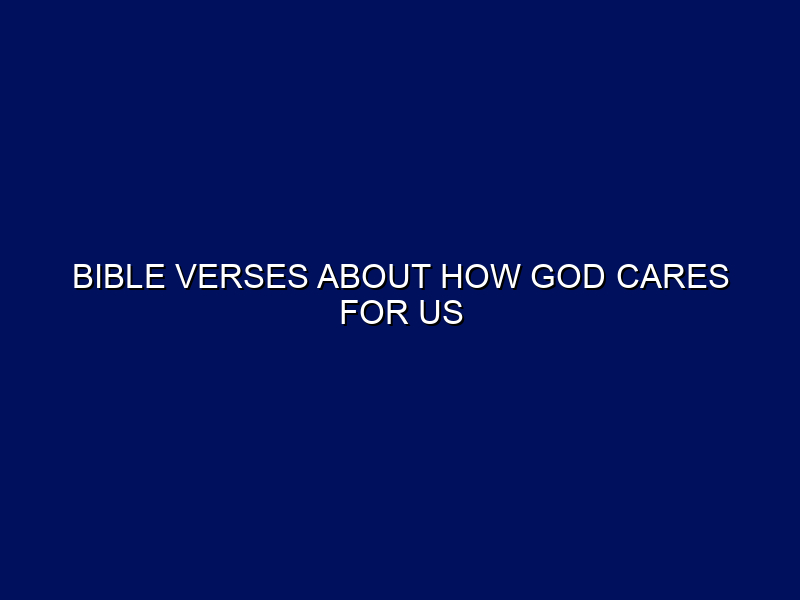 BIBLE VERSES ABOUT HOW GOD CARES FOR US